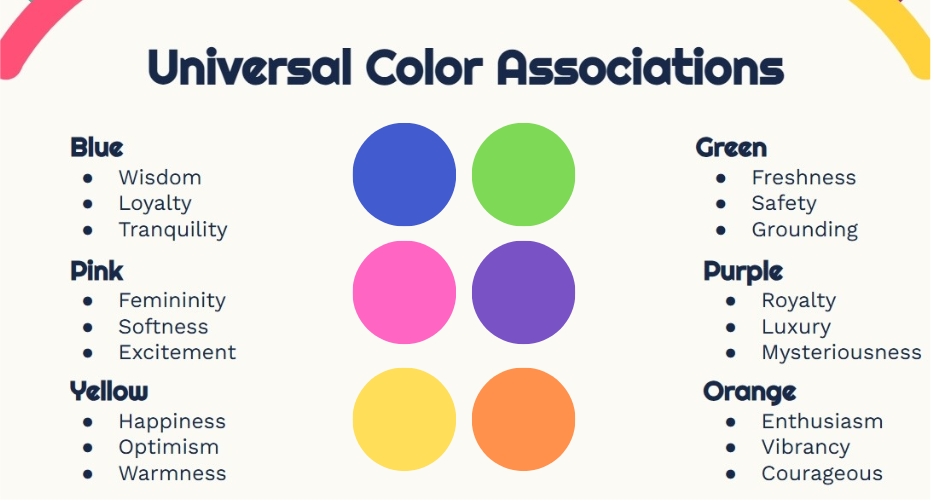 Universal Color Associations

Blue
- Wisdom
- Loyalty
- Tranquility

Pink
- Femininity
- Softness
- Excitement

Yellow
- Happiness
- Optimism
- Warmness

Green
- Freshness
- Safety
- Grounding

Purple
- Royalty
- Luxury
- Mysteriousness

Orange
- Enthusiasm
- Vibrancy
- Courageous